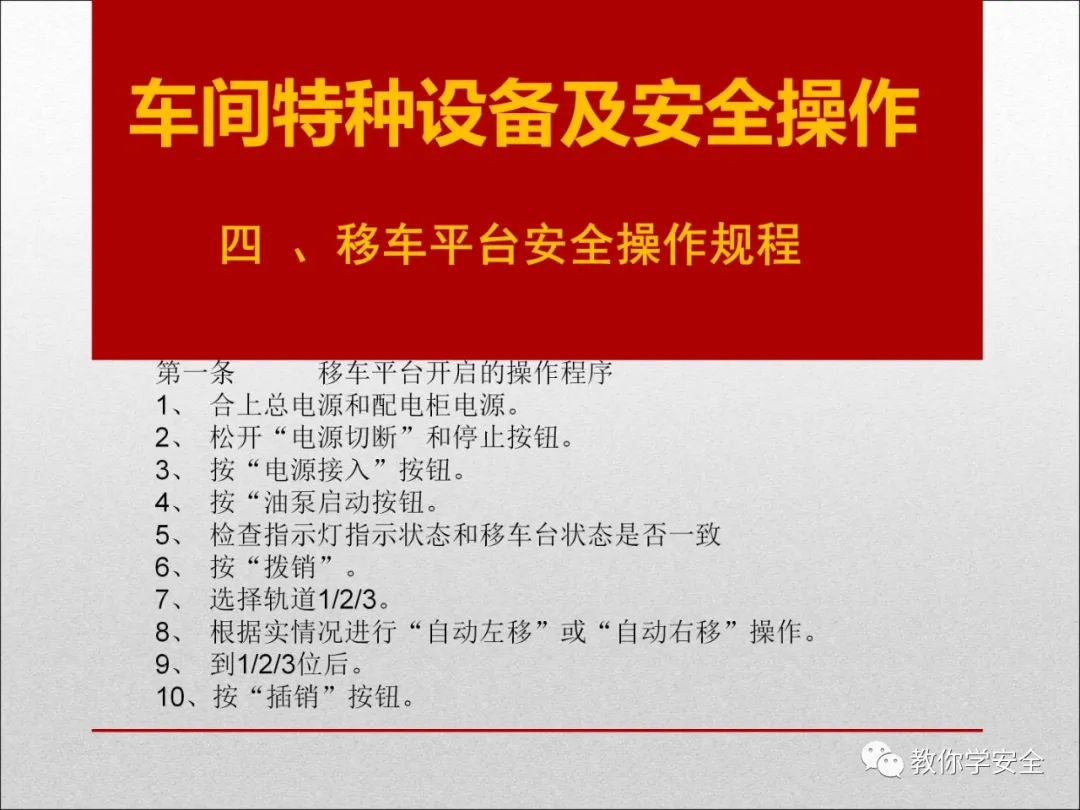 车间特种设备及安全操作

四 、移车平台安全操作规程

第一条　　移车平台开启的操作程序
1、 合上总电源和配电柜电源。
2、 松开“电源切断”和停止按钮。
3、 按“电源接入”按钮。
4、 按“油泵启动按钮。
5、 检查指示灯指示状态和移车台状态是否一致
6、 按“拨销”。
7、 选择轨道1/2/3。
8、 根据实情况进行“自动左移”或“自动右移”操作。
9、 到1/2/3位后。
10、按“插销”按钮。

教你学安全